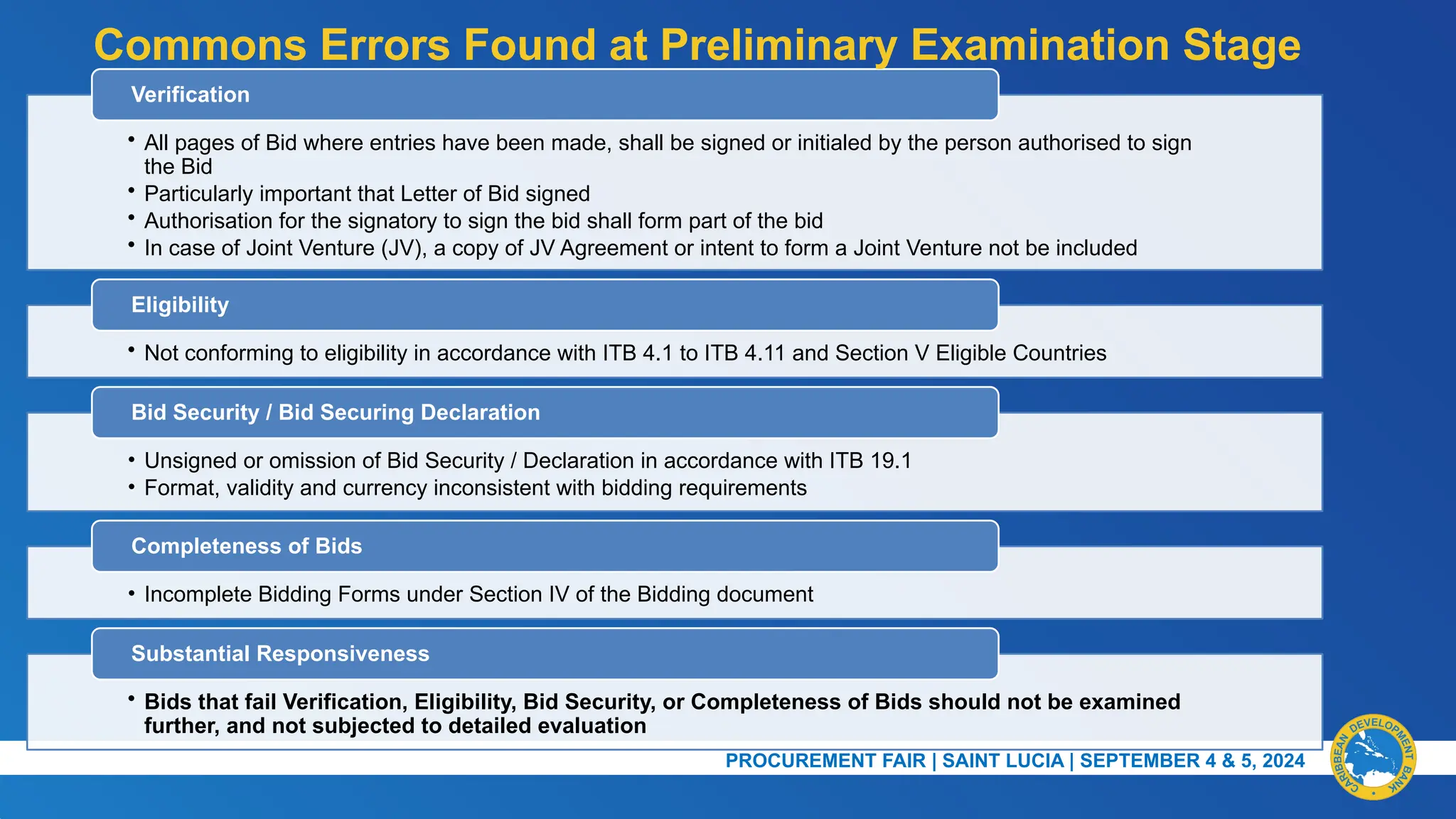 Commons Errors Found at Preliminary Examination Stage

Verification

• All pages of Bid where entries have been made, shall be signed or initialed by the person authorised to sign the Bid
• Particularly important that Letter of Bid signed
• Authorisation for the signatory to sign the bid shall form part of the bid
• In case of Joint Venture (JV), a copy of JV Agreement or intent to form a Joint Venture not be included

Eligibility

• Not conforming to eligibility in accordance with ITB 4.1 to ITB 4.11 and Section V Eligible Countries

Bid Security / Bid Securing Declaration

• Unsigned or omission of Bid Security / Declaration in accordance with ITB 19.1
• Format, validity and currency inconsistent with bidding requirements

Completeness of Bids

• Incomplete Bidding Forms under Section IV of the Bidding document

Substantial Responsiveness

• Bids that fail Verification, Eligibility, Bid Security, or Completeness of Bids should not be examined further, and not subjected to detailed evaluation

PROCUREMENT FAIR | SAINT LUCIA | SEPTEMBER 4 & 5, 2024

CARIBBEAN DEVELOPMENT BANK